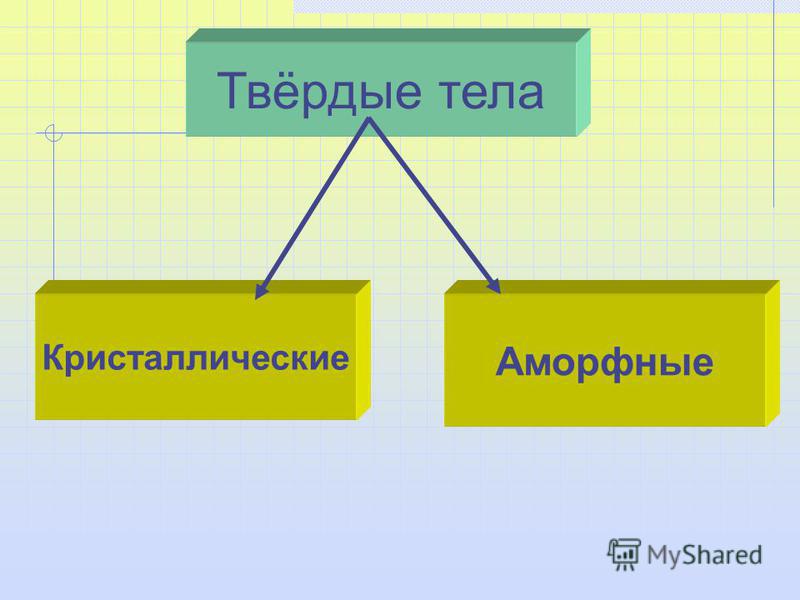 Твёрдые тела

Кристаллические

Аморфные

MyShared